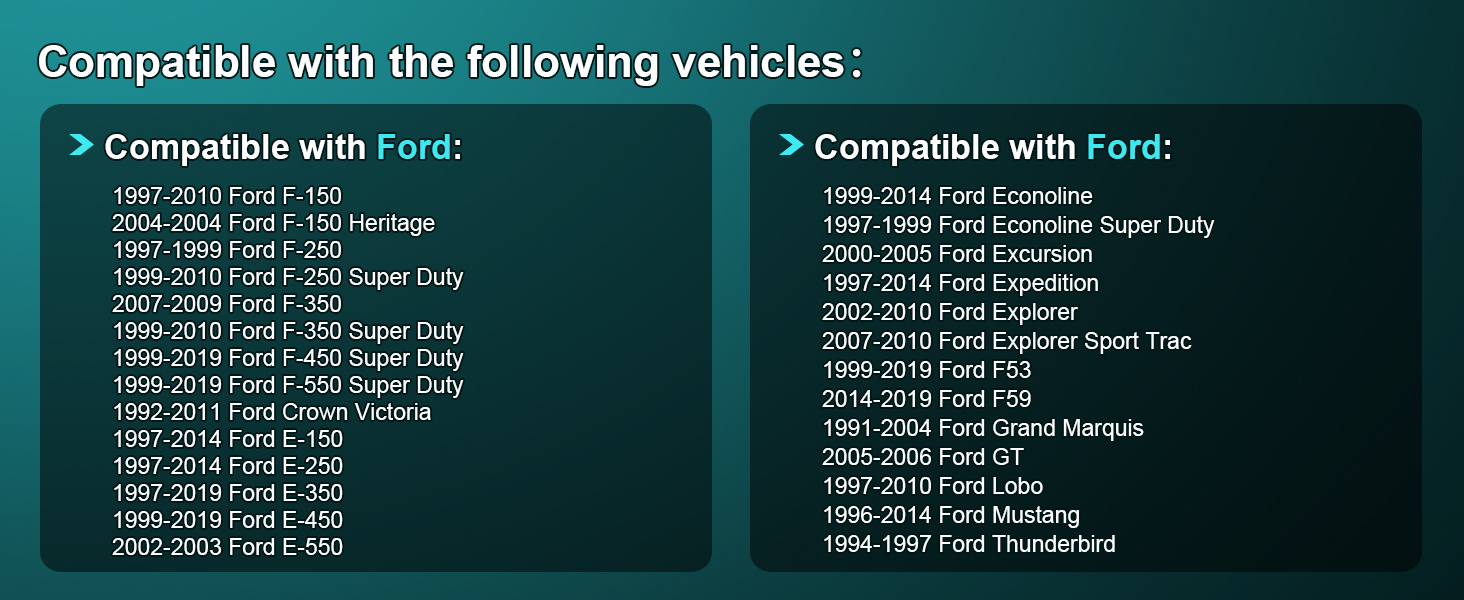 Compatible with the following vehicles：

Compatible with Ford:

1997-2010 Ford F-150
2004-2004 Ford F-150 Heritage
1997-1999 Ford F-250
1999-2010 Ford F-250 Super Duty
2007-2009 Ford F-350
1999-2010 Ford F-350 Super Duty
1999-2019 Ford F-450 Super Duty
1999-2019 Ford F-550 Super Duty
1992-2011 Ford Crown Victoria
1997-2014 Ford E-150
1997-2014 Ford E-250
1997-2019 Ford E-350
1999-2019 Ford E-450
2002-2003 Ford E-550

Compatible with Ford:

1999-2014 Ford Econoline
1997-1999 Ford Econoline Super Duty
2000-2005 Ford Excursion
1997-2014 Ford Expedition
2002-2010 Ford Explorer
2007-2010 Ford Explorer Sport Trac
1999-2019 Ford F53
2014-2019 Ford F59
1991-2004 Ford Grand Marquis
2005-2006 Ford GT
1997-2010 Ford Lobo
1996-2014 Ford Mustang
1994-1997 Ford Thunderbird